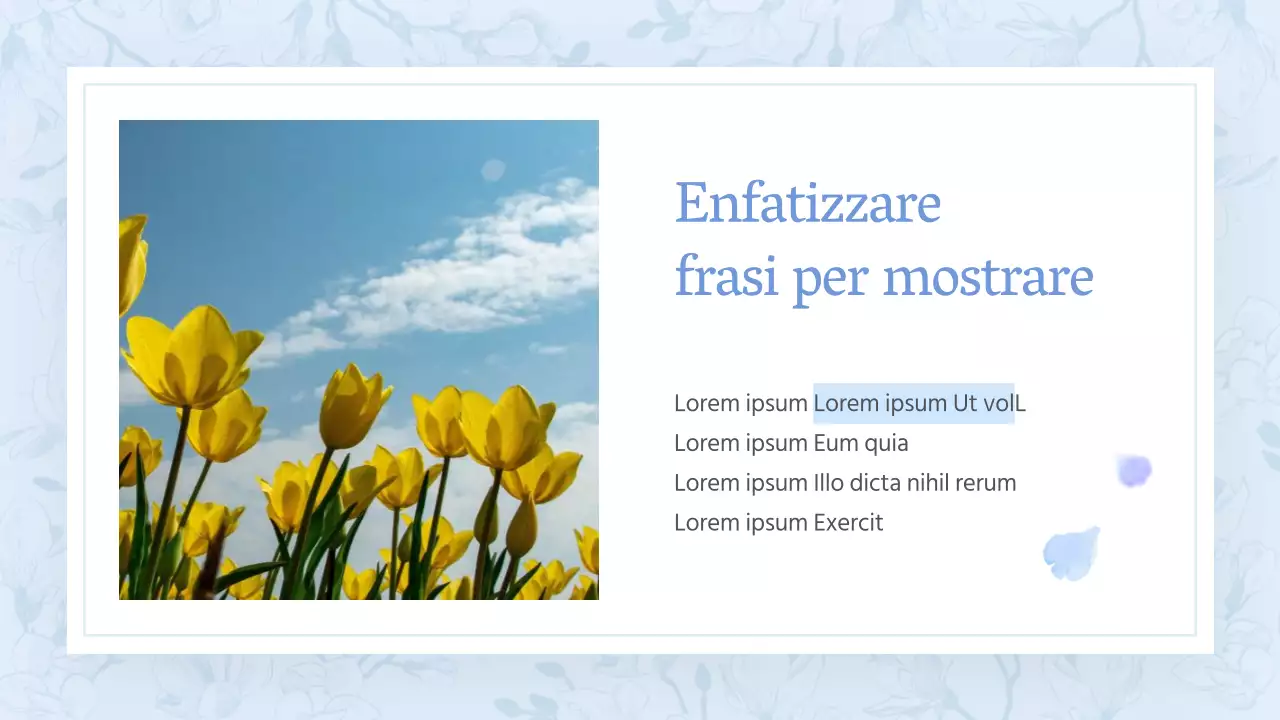 Enfatizzare
frasi per mostrare

Lorem ipsum Lorem ipsum Ut volL
Lorem ipsum Eum quia
Lorem ipsum Illo dicta nihil rerum
Lorem ipsum Exercit